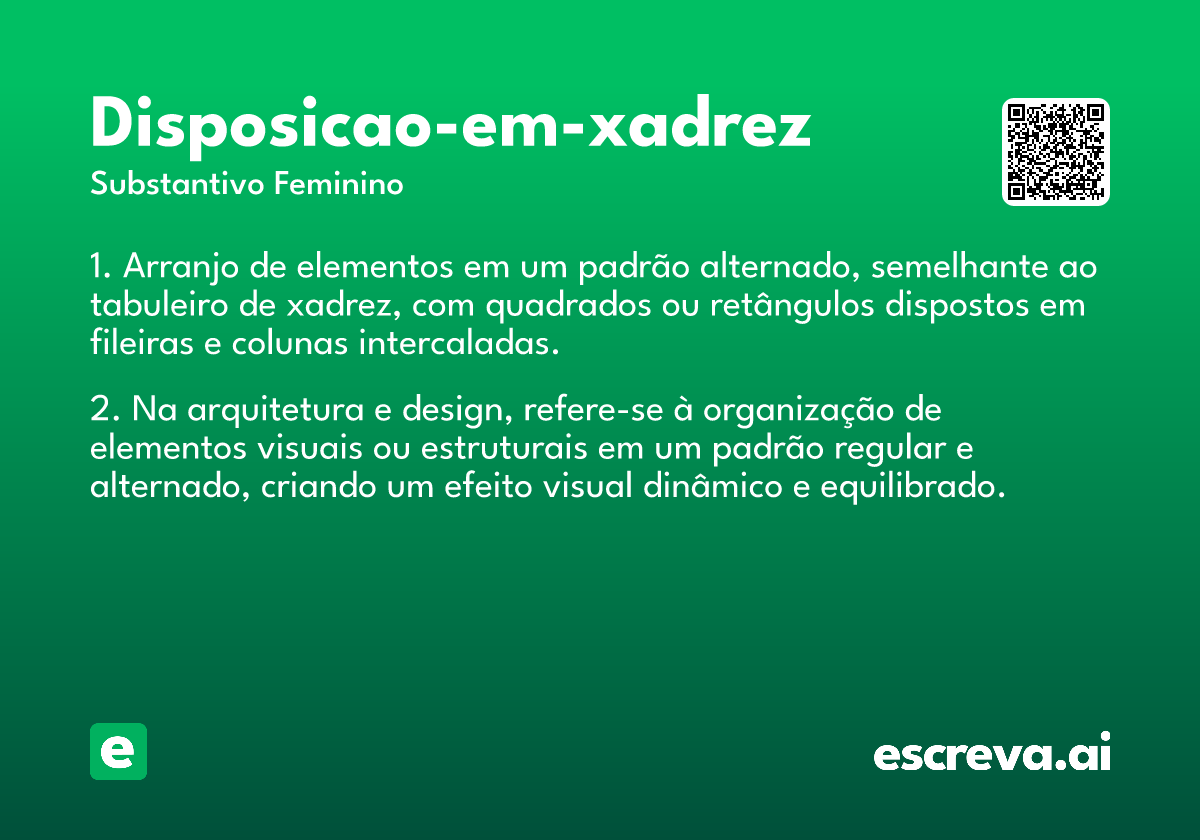 Disposicao-em-xadrez
Substantivo Feminino

1. Arranjo de elementos em um padrão alternado, semelhante ao tabuleiro de xadrez, com quadrados ou retângulos dispostos em fileiras e colunas intercaladas.

2. Na arquitetura e design, refere-se à organização de elementos visuais ou estruturais em um padrão regular e alternado, criando um efeito visual dinâmico e equilibrado.

e

escreva.ai